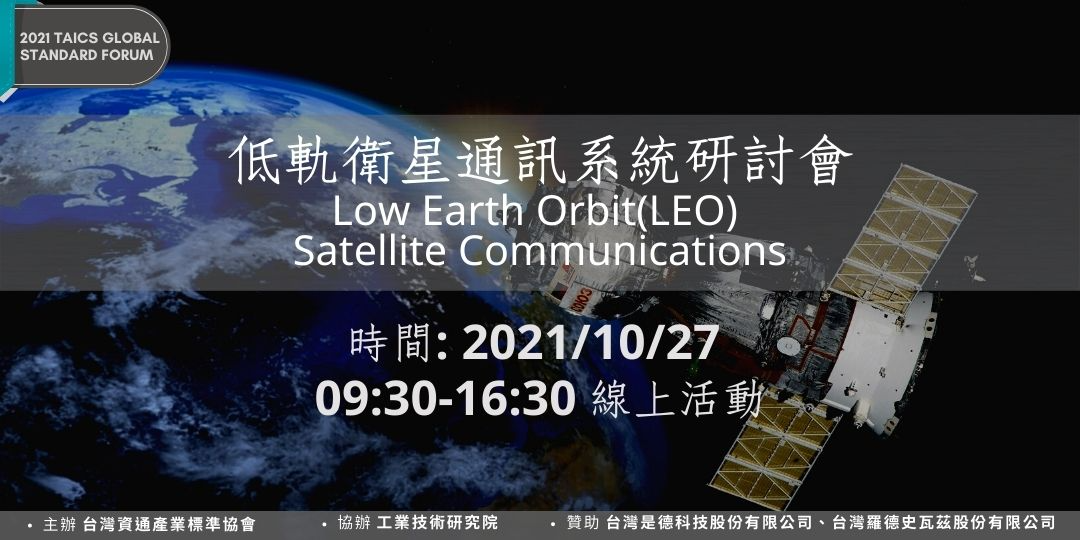 2021 TAICS GLOBAL STANDARD FORUM

低軌衛星通訊系統研討會
Low Earth Orbit(LEO)
Satellite Communications

時間: 2021/10/27
09:30-16:30 線上活動

• 主辦 台灣資通產業標準協會 • 協辦 工業技術研究院 • 贊助 台灣是德科技股份有限公司、台灣羅德史瓦茲股份有限公司